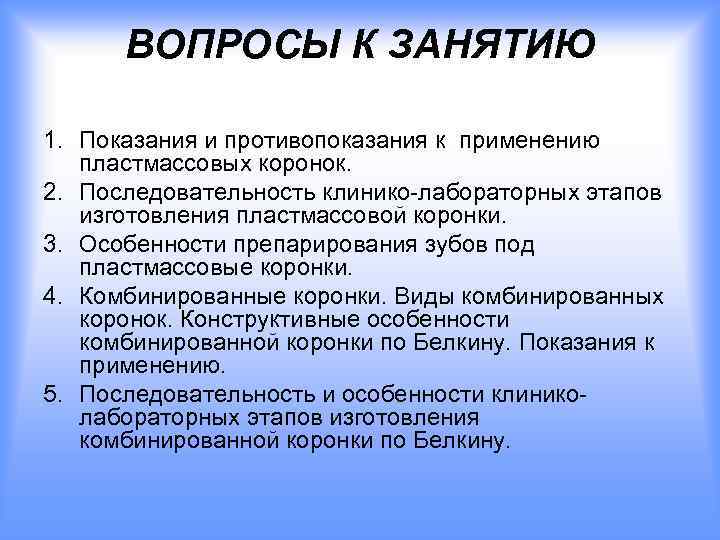 ВОПРОСЫ К ЗАНЯТИЮ

1. Показания и противопоказания к применению пластмассовых коронок.
2. Последовательность клинико-лабораторных этапов изготовления пластмассовой коронки.
3. Особенности препарирования зубов под пластмассовые коронки.
4. Комбинированные коронки. Виды комбинированных коронок. Конструктивные особенности комбинированной коронки по Белкину. Показания к применению.
5. Последовательность и особенности клинико-лабораторных этапов изготовления комбинированной коронки по Белкину.